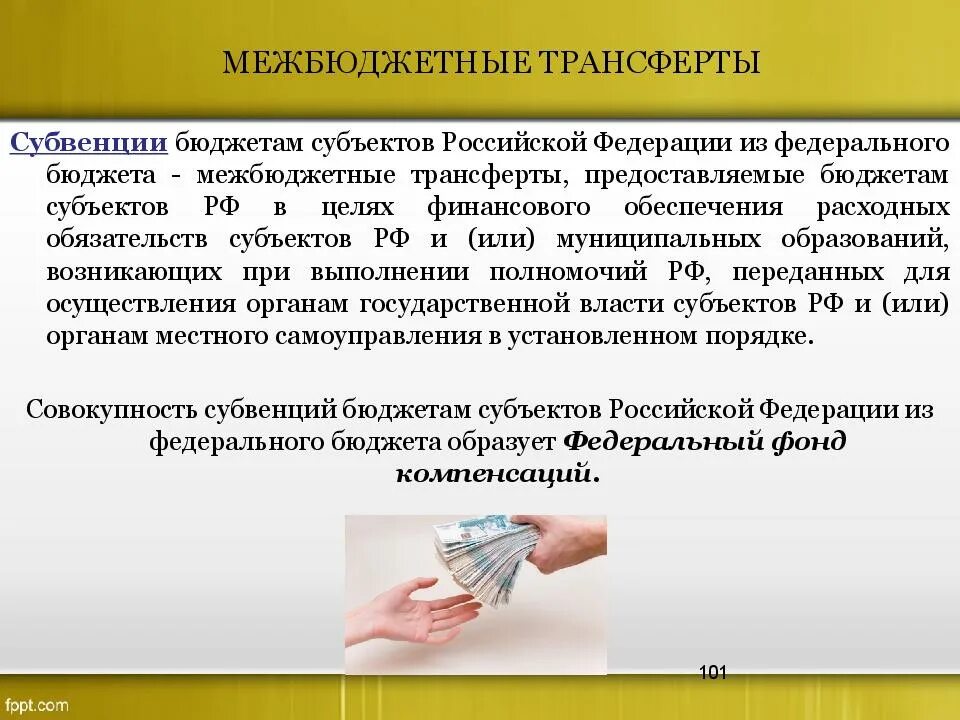 МЕЖБЮДЖЕТНЫЕ ТРАНСФЕРТЫ

Субвенции бюджетам субъектов Российской Федерации из федерального бюджета - межбюджетные трансферты, предоставляемые бюджетам субъектов РФ в целях финансового обеспечения расходных обязательств субъектов РФ и (или) муниципальных образований, возникающих при выполнении полномочий РФ, переданных для осуществления органам государственной власти субъектов РФ и (или) органам местного самоуправления в установленном порядке.

Совокупность субвенций бюджетам субъектов Российской Федерации из федерального бюджета образует Федеральный фонд компенсаций.

101

fppt.com